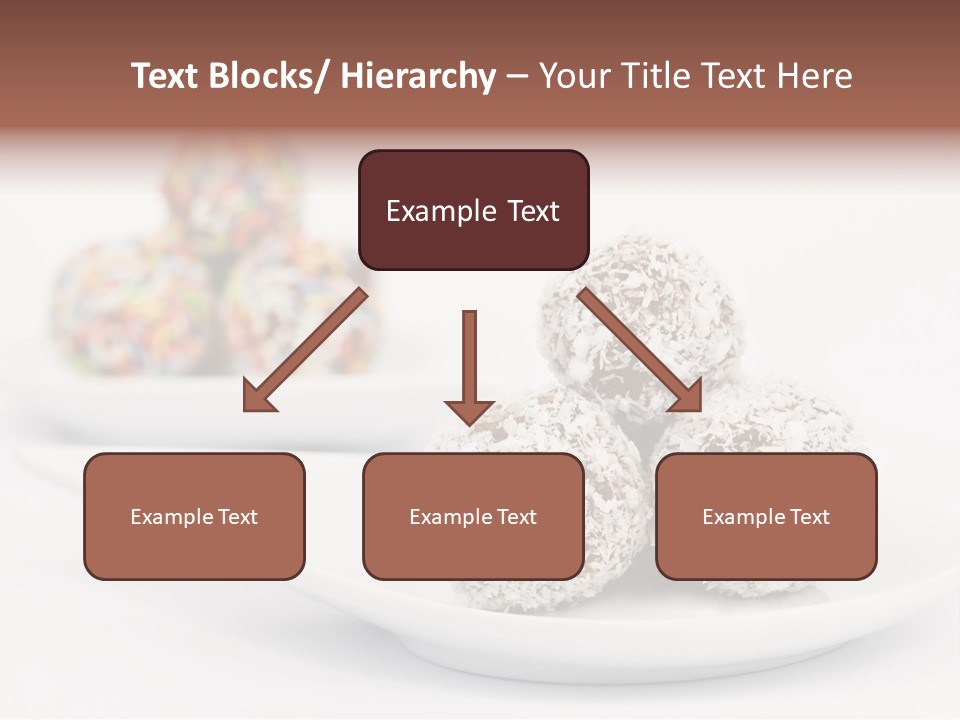 Text Blocks/ Hierarchy – Your Title Text Here

Example Text

Example Text

Example Text

Example Text